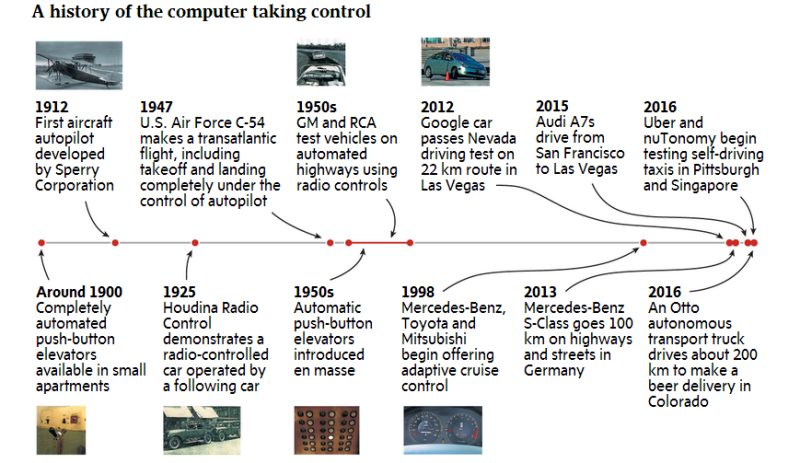 A history of the computer taking control

1912
First aircraft autopilot developed by Sperry Corporation

1947
U.S. Air Force C-54 makes a transatlantic flight, including takeoff and landing completely under the control of autopilot

1950s
GM and RCA test vehicles on automated highways using radio controls

2012
Google car passes Nevada driving test on 22 km route in Las Vegas

2015
Audi A7s drive from San Francisco to Las Vegas

2016
Uber and nuTonomy begin testing self-driving taxis in Pittsburgh and Singapore

Around 1900
Completely automated push-button elevators available in small apartments

1925
Houdina Radio Control demonstrates a radio-controlled car operated by a following car

1950s
Automatic push-button elevators introduced en masse

1998
Mercedes-Benz, Toyota and Mitsubishi begin offering adaptive cruise control

2013
Mercedes-Benz S-Class goes 100 km on highways and streets in Germany

2016
An Otto autonomous transport truck drives about 200 km to make a beer delivery in Colorado